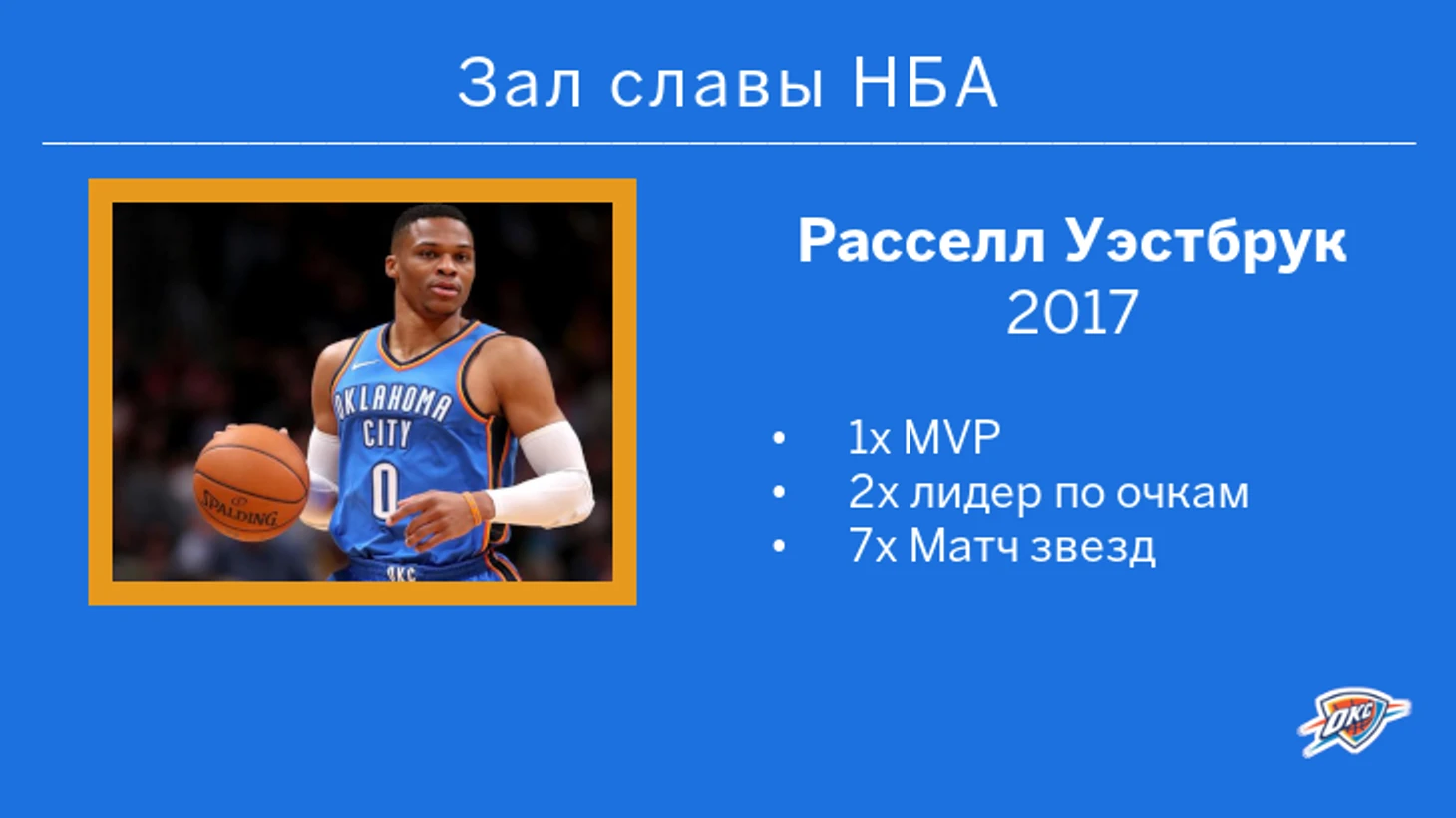 Зал славы НБА

OKLAHOMA CITY 0

SPALDING

OKC

Расселл Уэстбрук
2017

• 1x MVP
• 2x лидер по очкам
• 7x Матч звезд

OKC